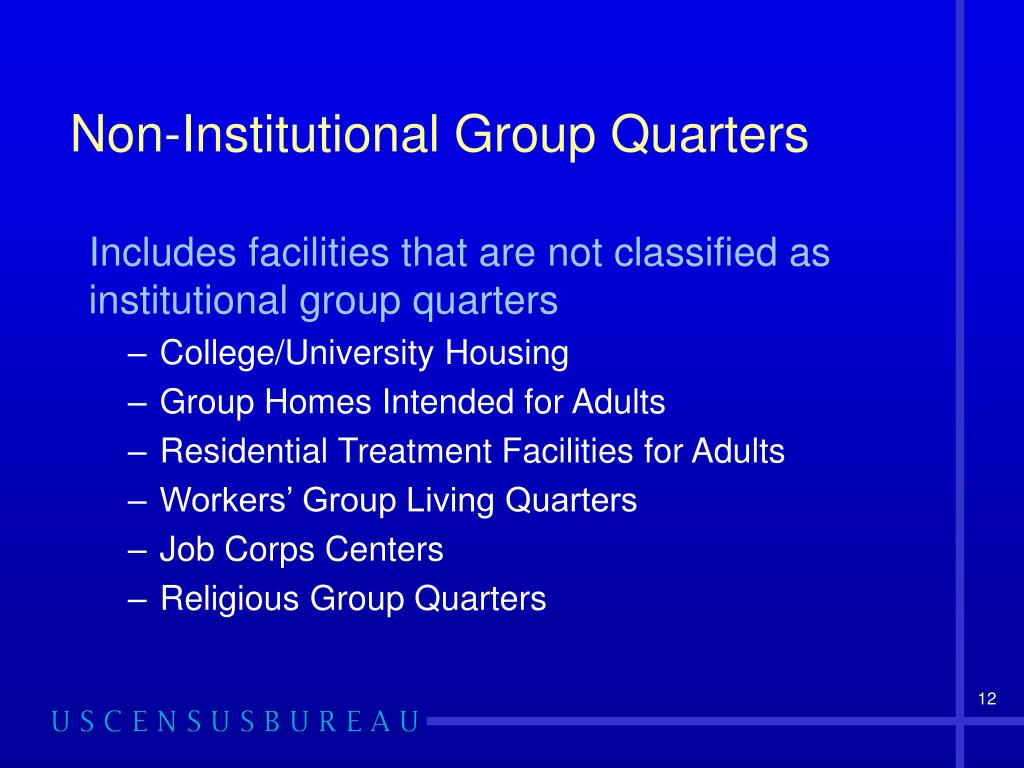 Non-Institutional Group Quarters

Includes facilities that are not classified as institutional group quarters

– College/University Housing
– Group Homes Intended for Adults
– Residential Treatment Facilities for Adults
– Workers’ Group Living Quarters
– Job Corps Centers
– Religious Group Quarters

12

USCENSUSBUREAU